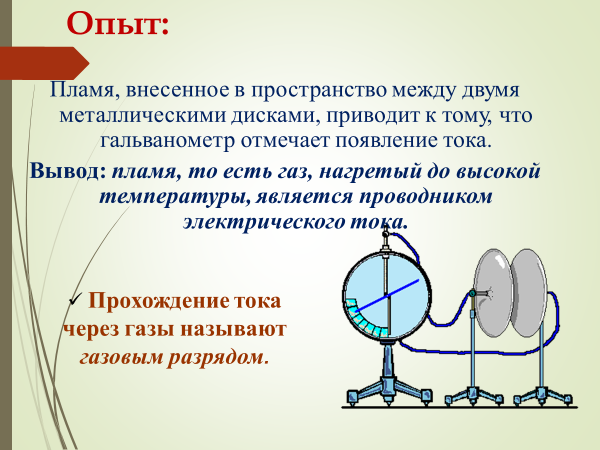 Опыт:

Пламя, внесенное в пространство между двумя металлическими дисками, приводит к тому, что гальванометр отмечает появление тока.

Вывод: пламя, то есть газ, нагретый до высокой температуры, является проводником электрического тока.

✓ Прохождение тока через газы называют газовым разрядом.